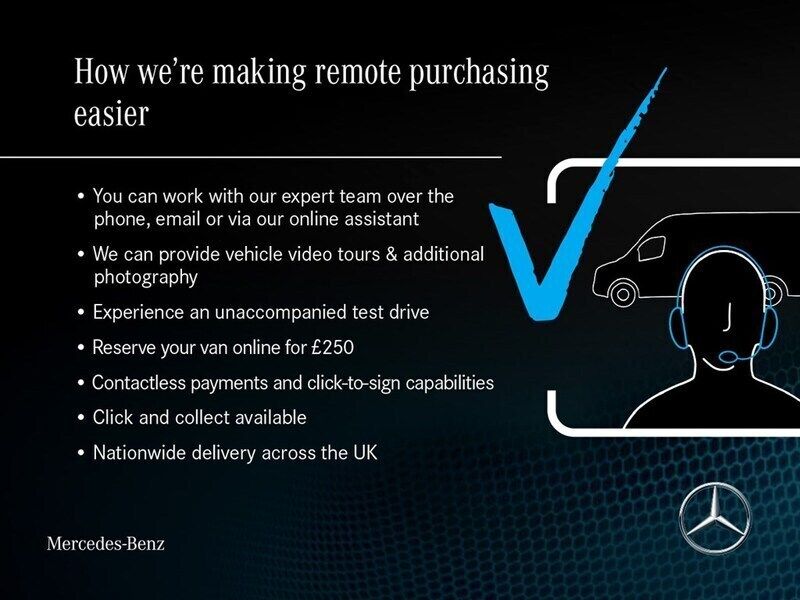 How we're making remote purchasing easier

• You can work with our expert team over the phone, email or via our online assistant
• We can provide vehicle video tours & additional photography
• Experience an unaccompanied test drive
• Reserve your van online for £250
• Contactless payments and click-to-sign capabilities
• Click and collect available
• Nationwide delivery across the UK

Mercedes-Benz